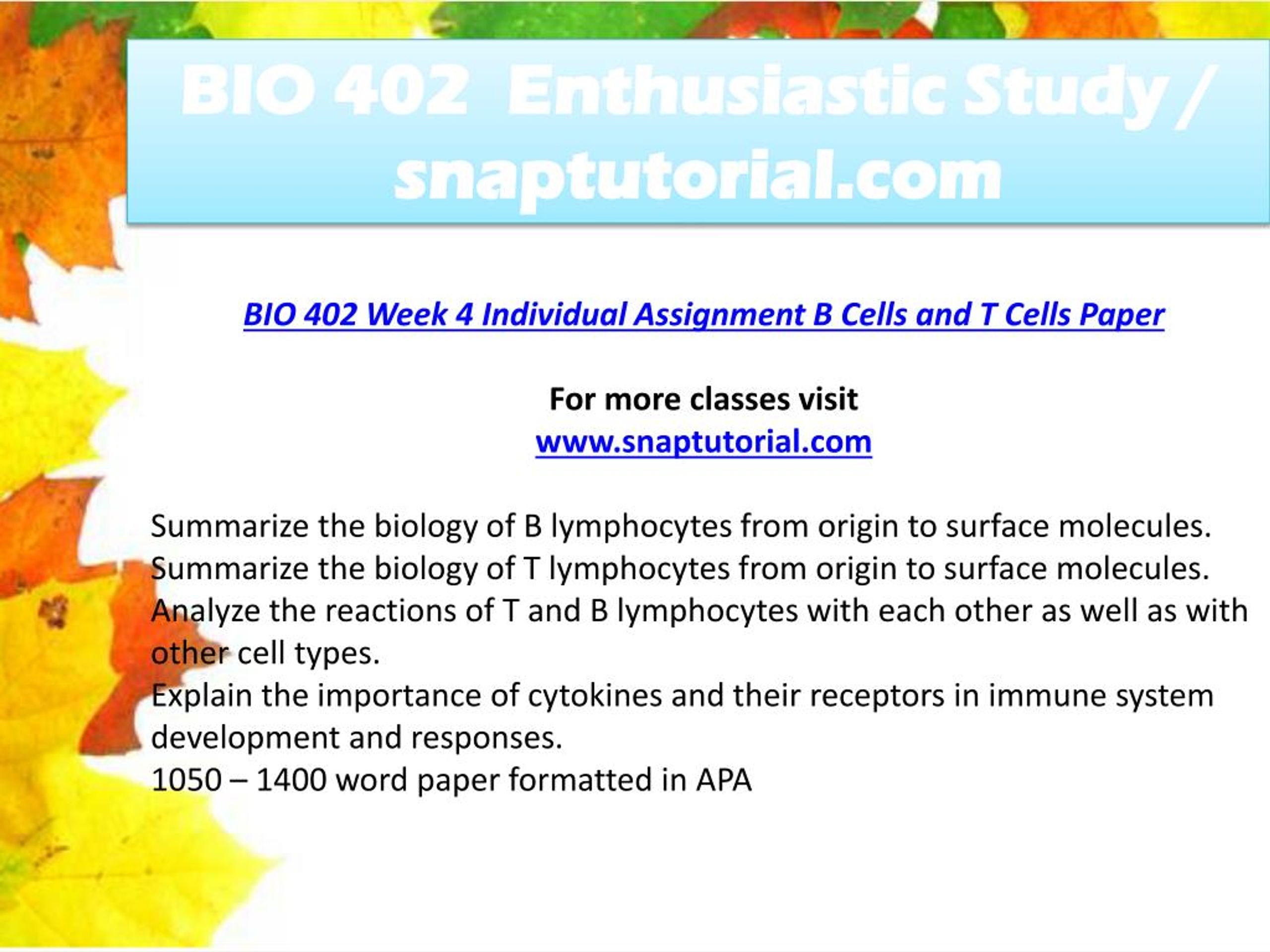 BIO 402 Enthusiastic Study / snaptutorial.com

BIO 402 Week 4 Individual Assignment B Cells and T Cells Paper

For more classes visit
www.snaptutorial.com

Summarize the biology of B lymphocytes from origin to surface molecules.
Summarize the biology of T lymphocytes from origin to surface molecules.
Analyze the reactions of T and B lymphocytes with each other as well as with other cell types.
Explain the importance of cytokines and their receptors in immune system development and responses.
1050 – 1400 word paper formatted in APA